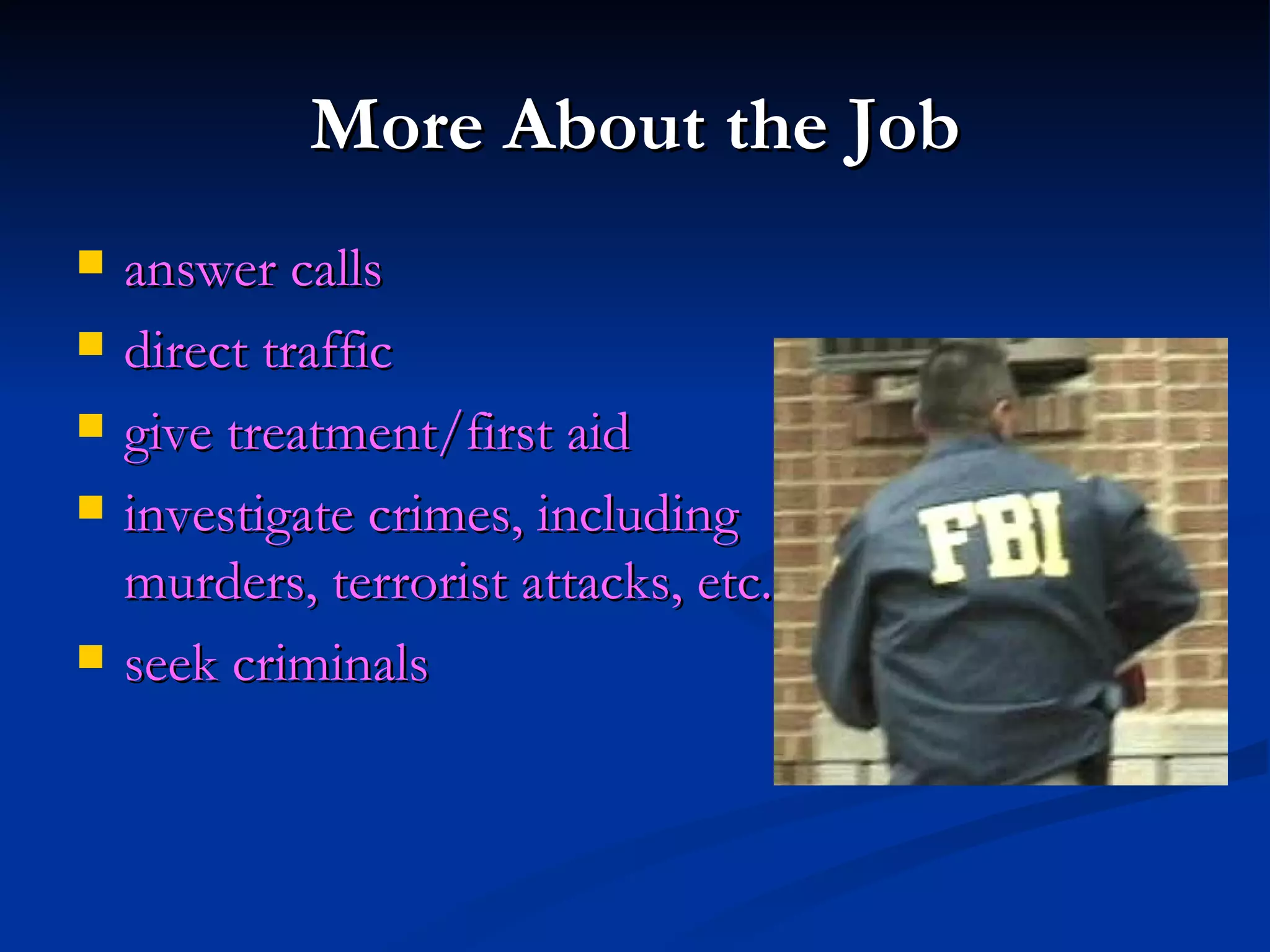 More About the Job

- answer calls
- direct traffic
- give treatment/first aid
- investigate crimes, including murders, terrorist attacks, etc.
- seek criminals

FBI